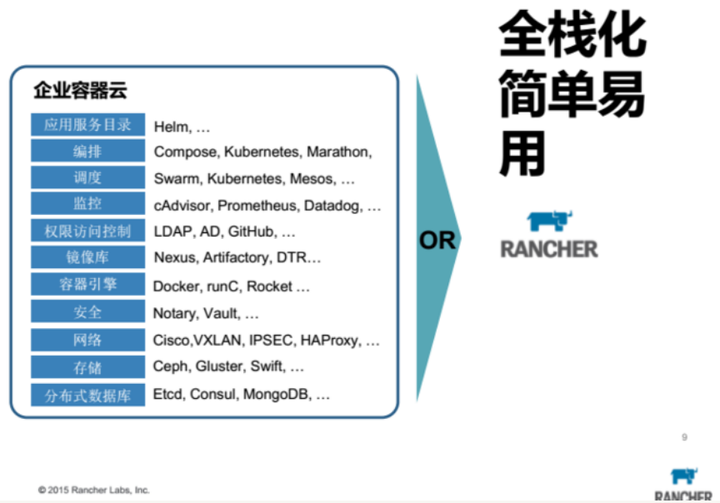 企业容器云

| | |
|---|---|
| 应用服务目录 | Helm, … |
| 编排 | Compose, Kubernetes, Marathon, |
| 调度 | Swarm, Kubernetes, Mesos, … |
| 监控 | cAdvisor, Prometheus, Datadog, … |
| 权限访问控制 | LDAP, AD, GitHub, … |
| 镜像库 | Nexus, Artifactory, DTR… |
| 容器引擎 | Docker, runC, Rocket … |
| 安全 | Notary, Vault, … |
| 网络 | Cisco,VXLAN, IPSEC, HAProxy, … |
| 存储 | Ceph, Gluster, Swift, … |
| 分布式数据库 | Etcd, Consul, MongoDB, … |

OR

全栈化简单易用

RANCHER

9

© 2015 Rancher Labs, Inc.

RANCHER